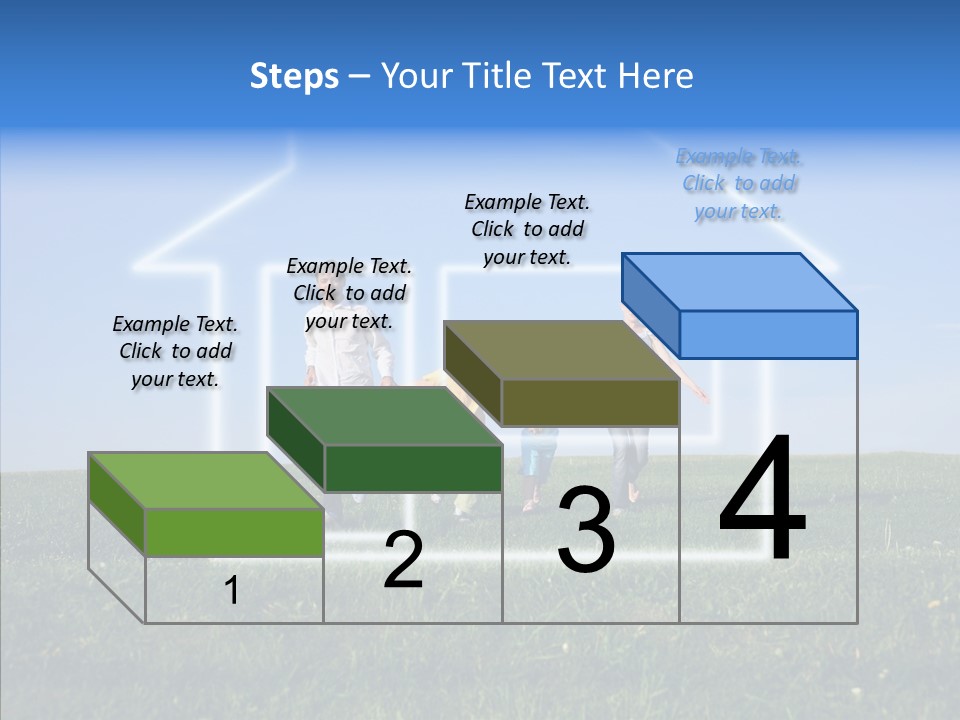 Steps – Your Title Text Here

Example Text. Click to add your text.

Example Text. Click to add your text.

Example Text. Click to add your text.

Example Text. Click to add your text.

1

2

3

4